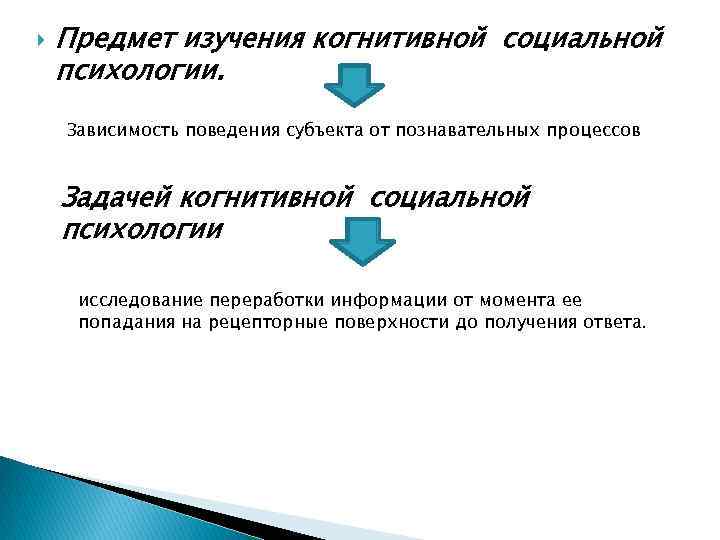 Предмет изучения когнитивной социальной психологии.

Зависимость поведения субъекта от познавательных процессов

Задачей когнитивной социальной психологии

исследование переработки информации от момента ее попадания на рецепторные поверхности до получения ответа.